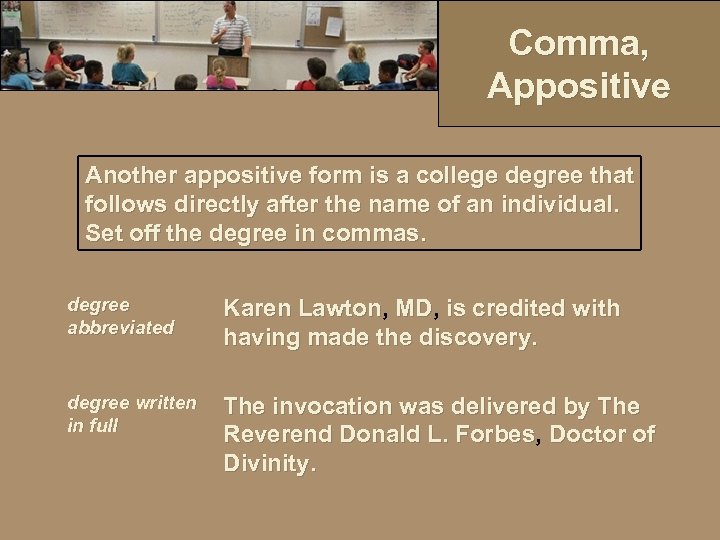 Comma, Appositive

Another appositive form is a college degree that follows directly after the name of an individual. Set off the degree in commas.

degree abbreviated

Karen Lawton, MD, is credited with having made the discovery.

degree written in full

The invocation was delivered by The Reverend Donald L. Forbes, Doctor of Divinity.